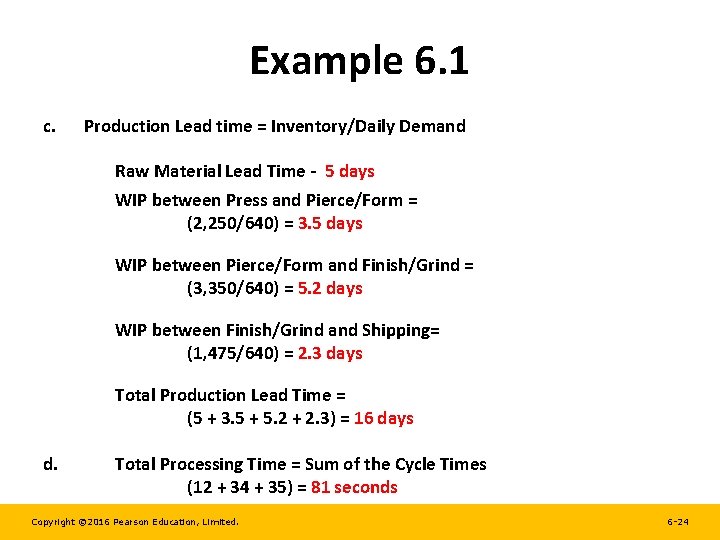 Example 6.1

c. Production Lead time = Inventory/Daily Demand

Raw Material Lead Time - 5 days

WIP between Press and Pierce/Form = (2,250/640) = 3.5 days

WIP between Pierce/Form and Finish/Grind = (3,350/640) = 5.2 days

WIP between Finish/Grind and Shipping= (1,475/640) = 2.3 days

Total Production Lead Time = (5 + 3.5 + 5.2 + 2.3) = 16 days

d. Total Processing Time = Sum of the Cycle Times (12 + 34 + 35) = 81 seconds

Copyright ©2016 Pearson Education, Limited.

6-24